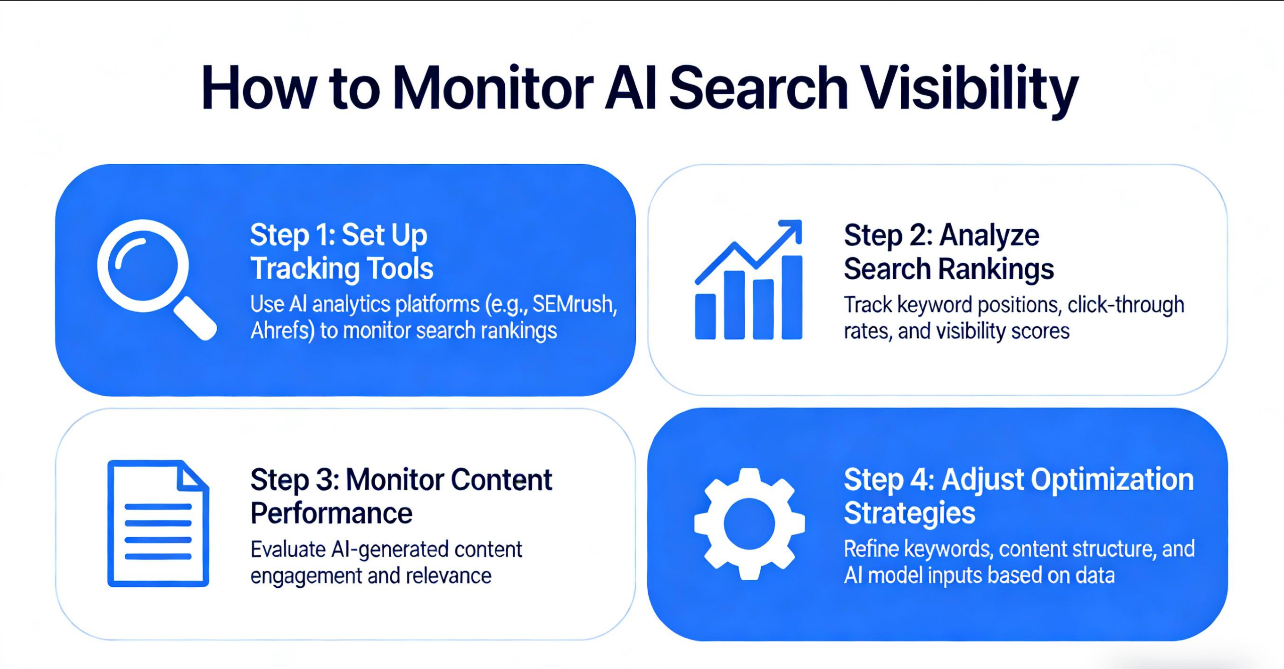 How to Monitor AI Search Visibility

Step 1: Set Up Tracking Tools

Use AI analytics platforms (e.g., SEMrush, Ahrefs) to monitor search rankings

Step 2: Analyze Search Rankings

Track keyword positions, click-through rates, and visibility scores

Step 3: Monitor Content Performance

Evaluate AI-generated content engagement and relevance

Step 4: Adjust Optimization Strategies

Refine keywords, content structure, and AI model inputs based on data